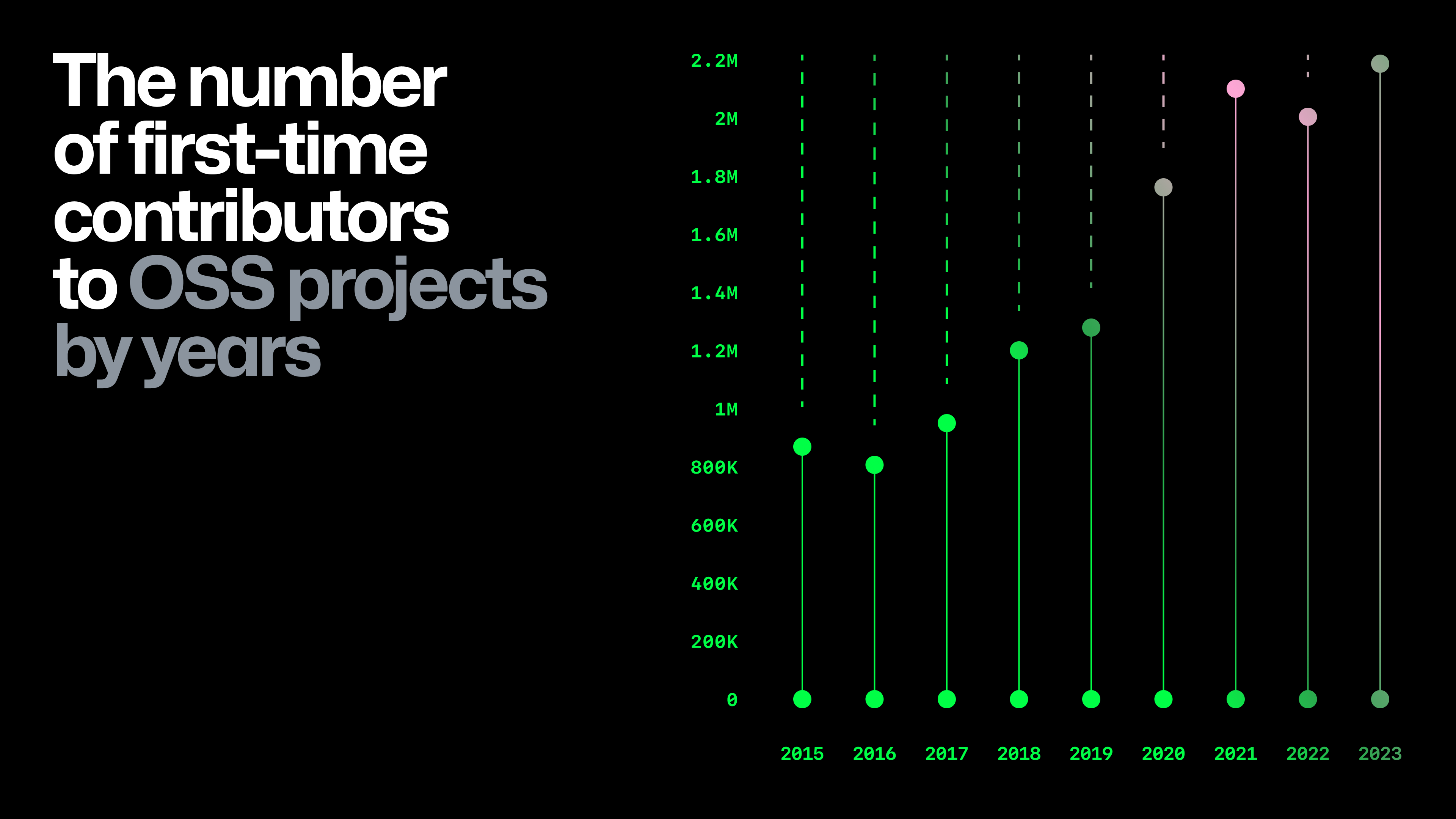 The number of first-time contributors to OSS projects by years

2.2M
2M
1.8M
1.6M
1.4M
1.2M
1M
800K
600K
400K
200K
0

2015 2016 2017 2018 2019 2020 2021 2022 2023